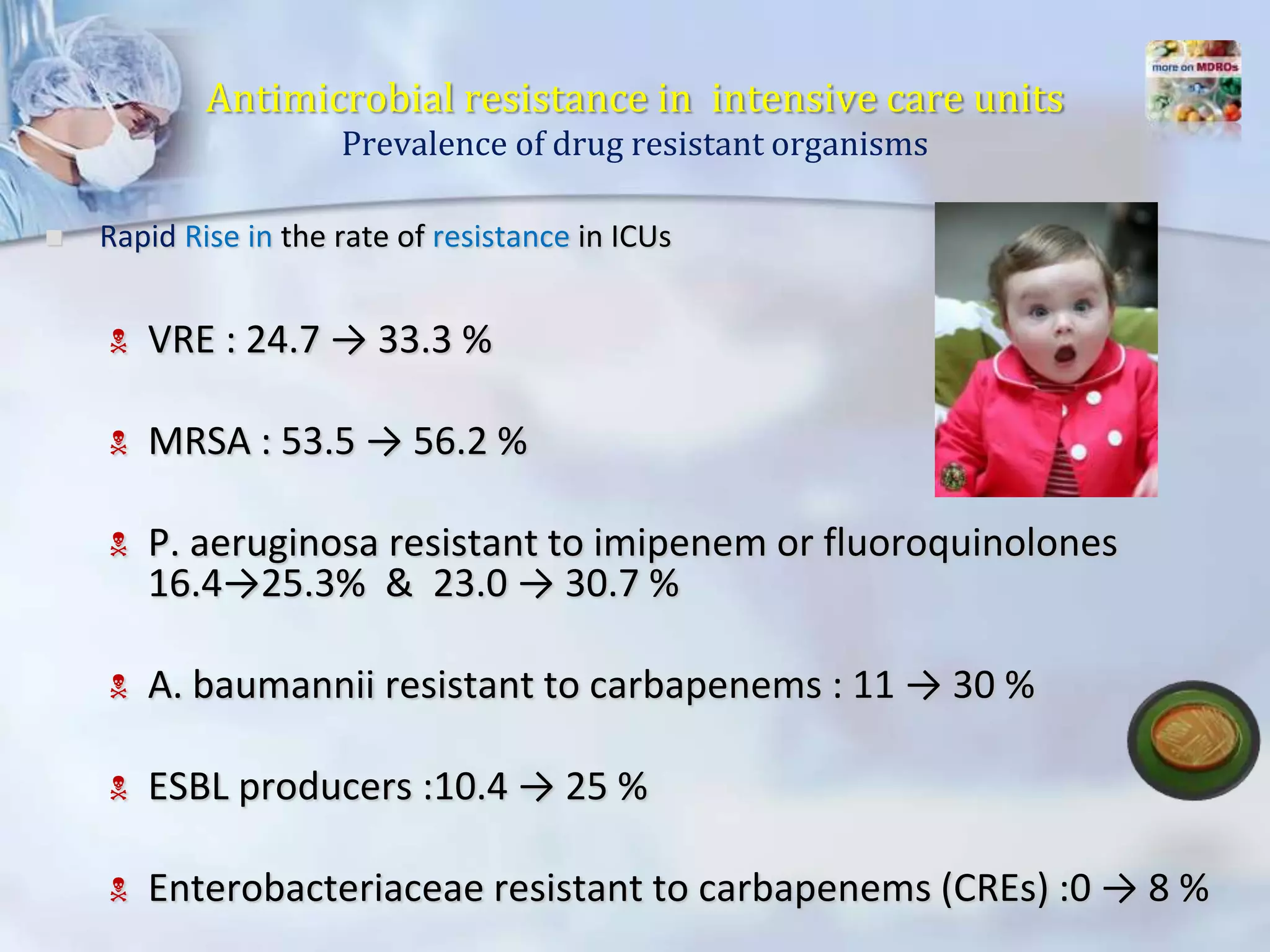 more on MDROs

Antimicrobial resistance in intensive care units
Prevalence of drug resistant organisms

Rapid Rise in the rate of resistance in ICUs

VRE : 24.7 → 33.3 %

MRSA : 53.5 → 56.2 %

P. aeruginosa resistant to imipenem or fluoroquinolones 16.4→25.3% & 23.0 → 30.7 %

A. baumannii resistant to carbapenems : 11 → 30 %

ESBL producers :10.4 → 25 %

Enterobacteriaceae resistant to carbapenems (CREs) :0 → 8 %